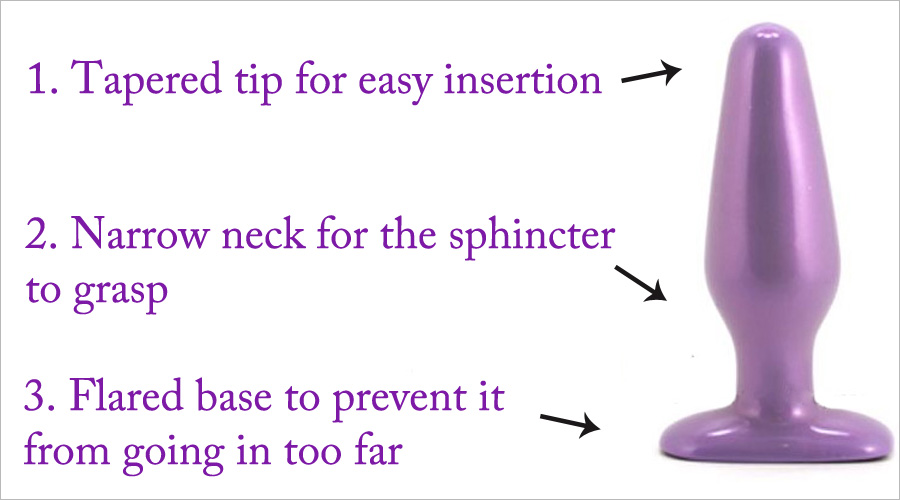 1. Tapered tip for easy insertion

2. Narrow neck for the sphincter to grasp

3. Flared base to prevent it from going in too far